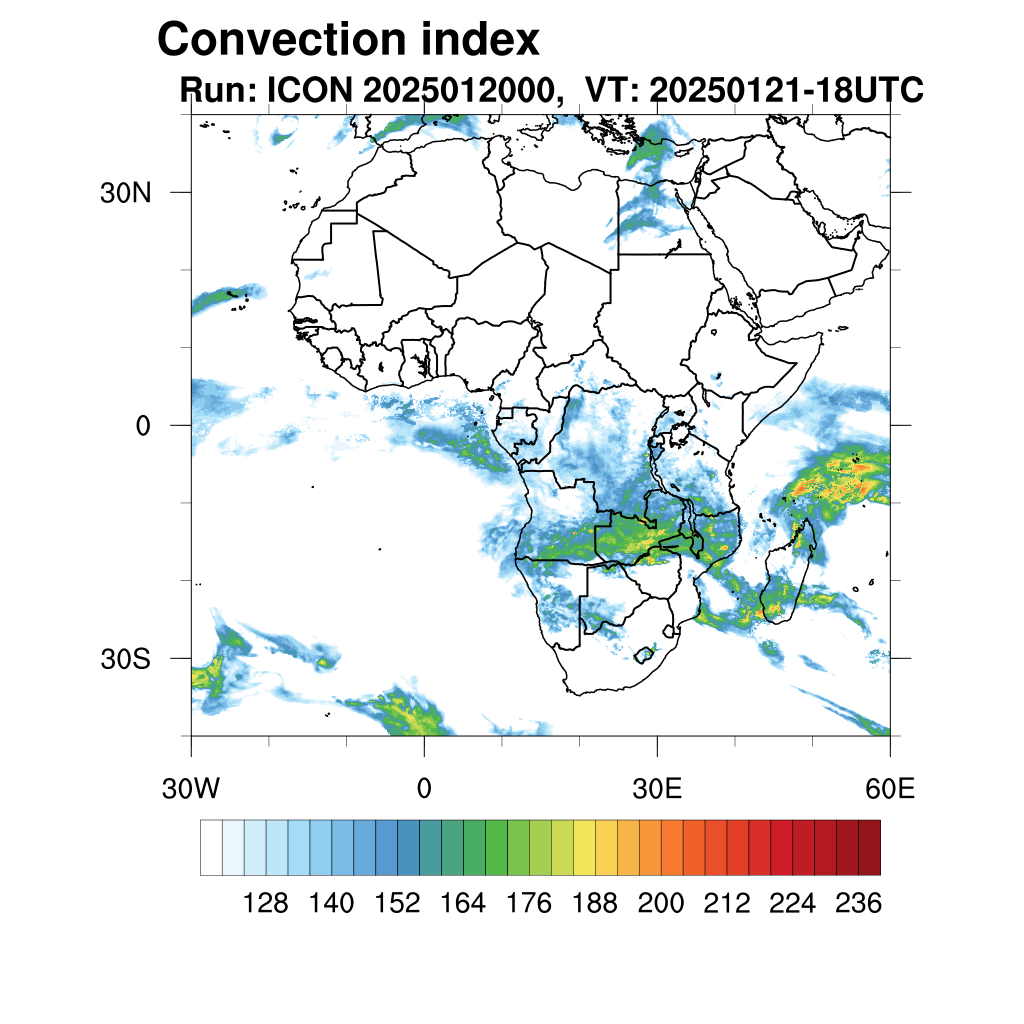 Convection index
Run: ICON 2025012000, VT: 20250121-18UTC

30N
0
30S

30W
0
30E
60E

128 140 152 164 176 188 200 212 224 236